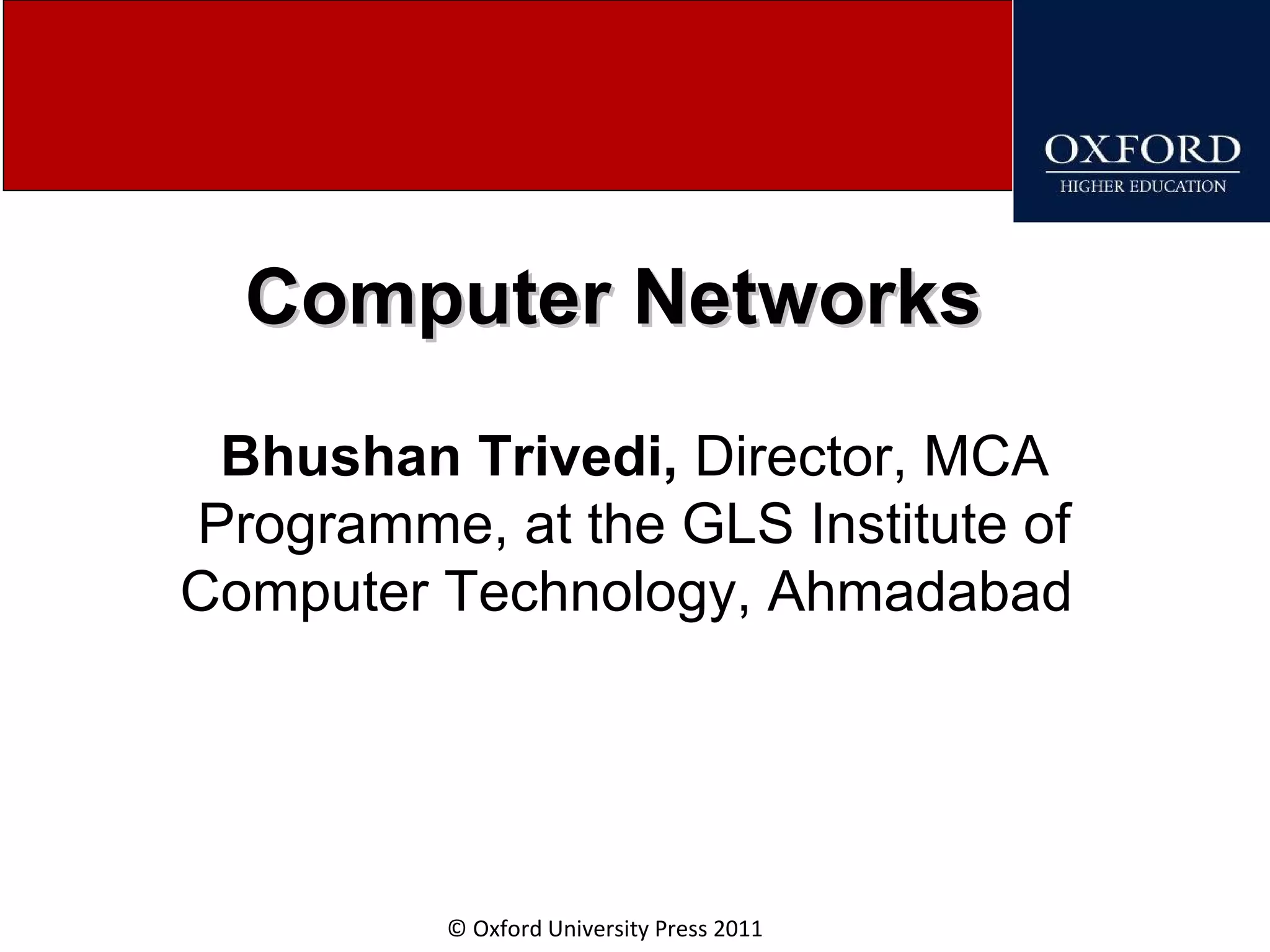 OXFORD
HIGHER EDUCATION

Computer Networks

Bhushan Trivedi, Director, MCA Programme, at the GLS Institute of Computer Technology, Ahmadabad

© Oxford University Press 2011